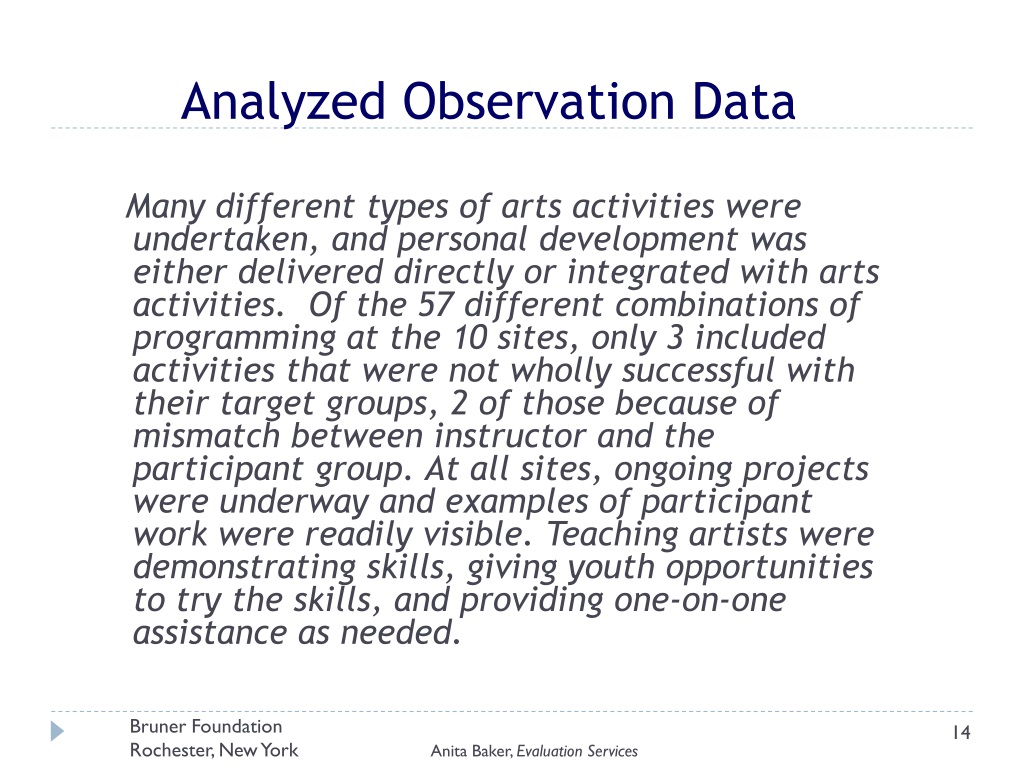 Analyzed Observation Data

Many different types of arts activities were undertaken, and personal development was either delivered directly or integrated with arts activities.  Of the 57 different combinations of programming at the 10 sites, only 3 included activities that were not wholly successful with their target groups, 2 of those because of mismatch between instructor and the participant group. At all sites, ongoing projects were underway and examples of participant work were readily visible. Teaching artists were demonstrating skills, giving youth opportunities to try the skills, and providing one-on-one assistance as needed.

Bruner Foundation
Rochester, New York

Anita Baker, Evaluation Services

14